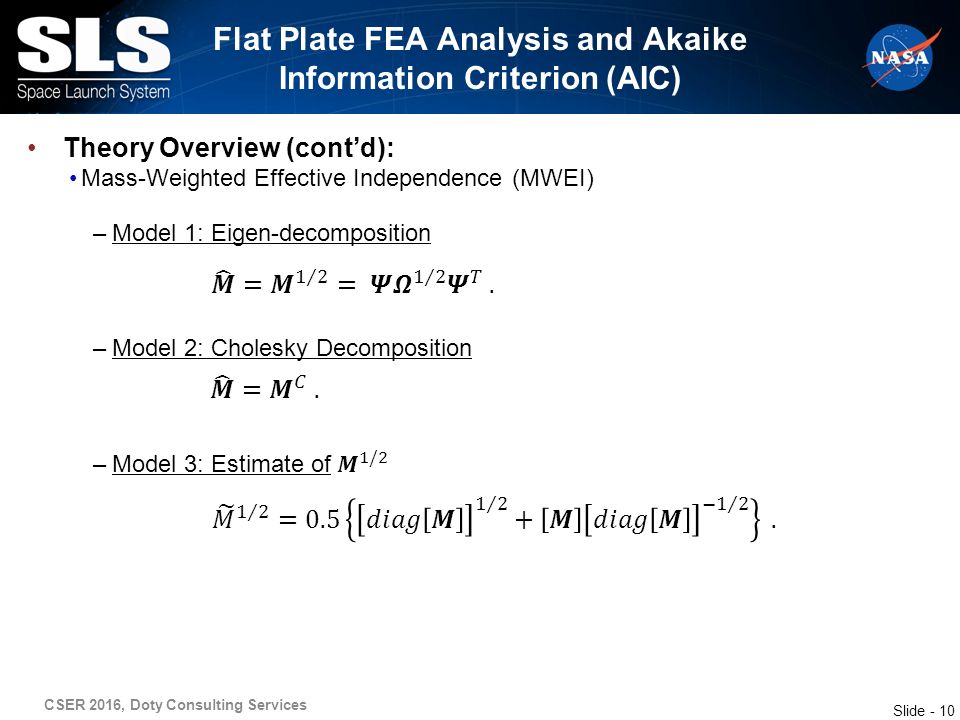 SLS Space Launch System

Flat Plate FEA Analysis and Akaike Information Criterion (AIC)

NASA

• Theory Overview (cont'd):
• Mass-Weighted Effective Independence (MWEI)

– Model 1: Eigen-decomposition

$\widehat{\boldsymbol{M}} = \boldsymbol{M}^{1/2} = \boldsymbol{\Psi}\boldsymbol{\Omega}^{1/2}\boldsymbol{\Psi}^{T}$ .

– Model 2: Cholesky Decomposition

$\widehat{\boldsymbol{M}} = \boldsymbol{M}^{C}$ .

– Model 3: Estimate of $\boldsymbol{M}^{1/2}$

$\widetilde{M}^{1/2} = 0.5\left\{\left[diag[\boldsymbol{M}]\right]^{1/2} + [\boldsymbol{M}]\left[diag[\boldsymbol{M}]\right]^{-1/2}\right\}$ .

CSER 2016, Doty Consulting Services

Slide - 10